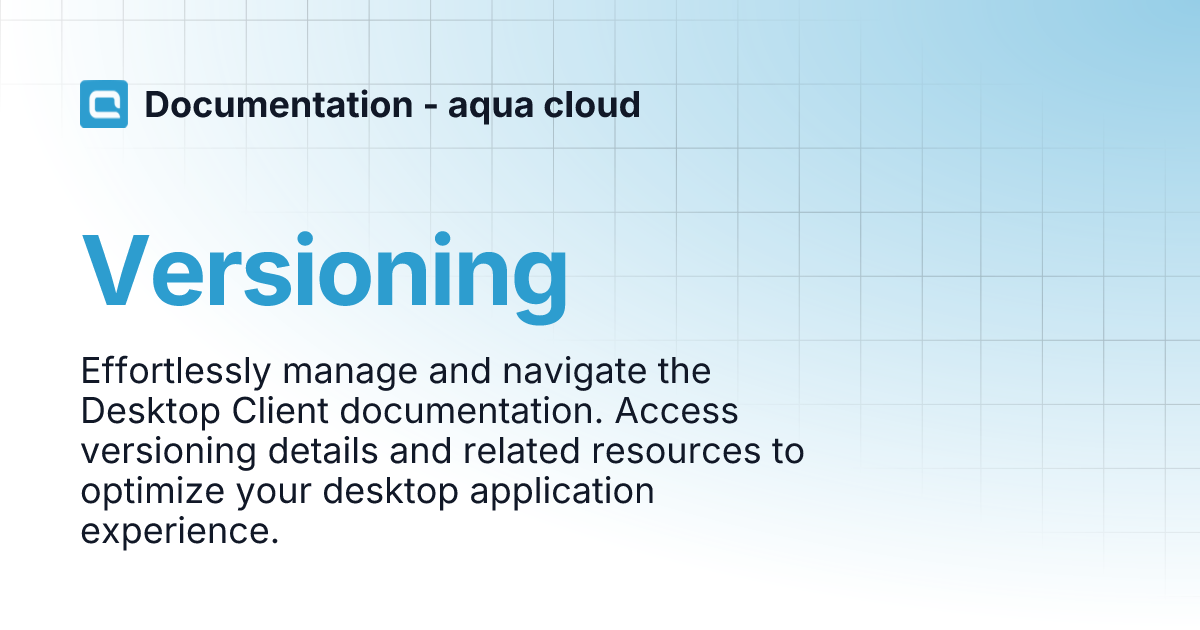 Documentation - aqua cloud

Versioning

Effortlessly manage and navigate the Desktop Client documentation. Access versioning details and related resources to optimize your desktop application experience.